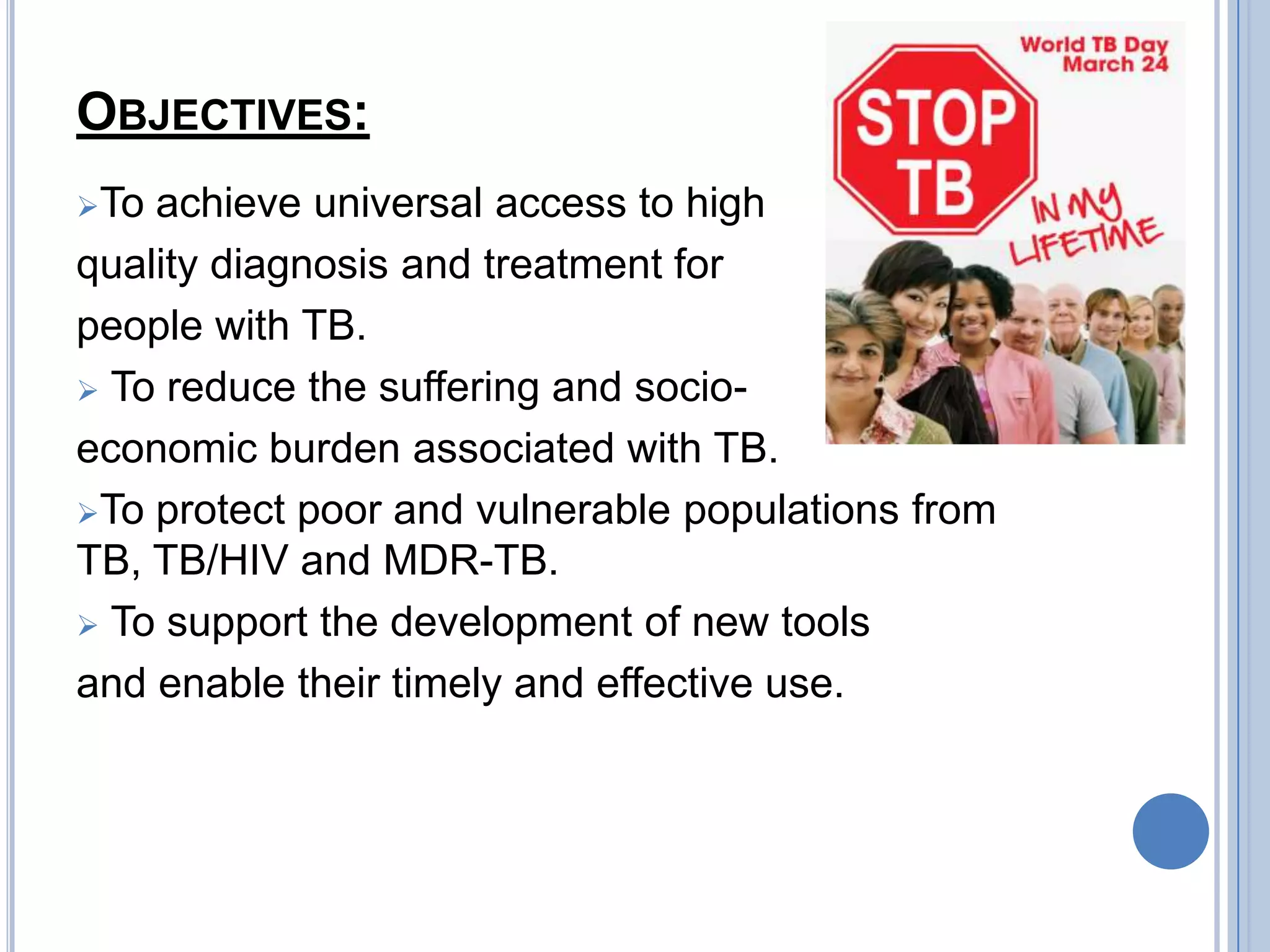 OBJECTIVES:

➢To achieve universal access to high quality diagnosis and treatment for people with TB.

➢ To reduce the suffering and socio-economic burden associated with TB.

➢To protect poor and vulnerable populations from TB, TB/HIV and MDR-TB.

➢ To support the development of new tools and enable their timely and effective use.

World TB Day
March 24

STOP
TB

IN MY
LIFETIME